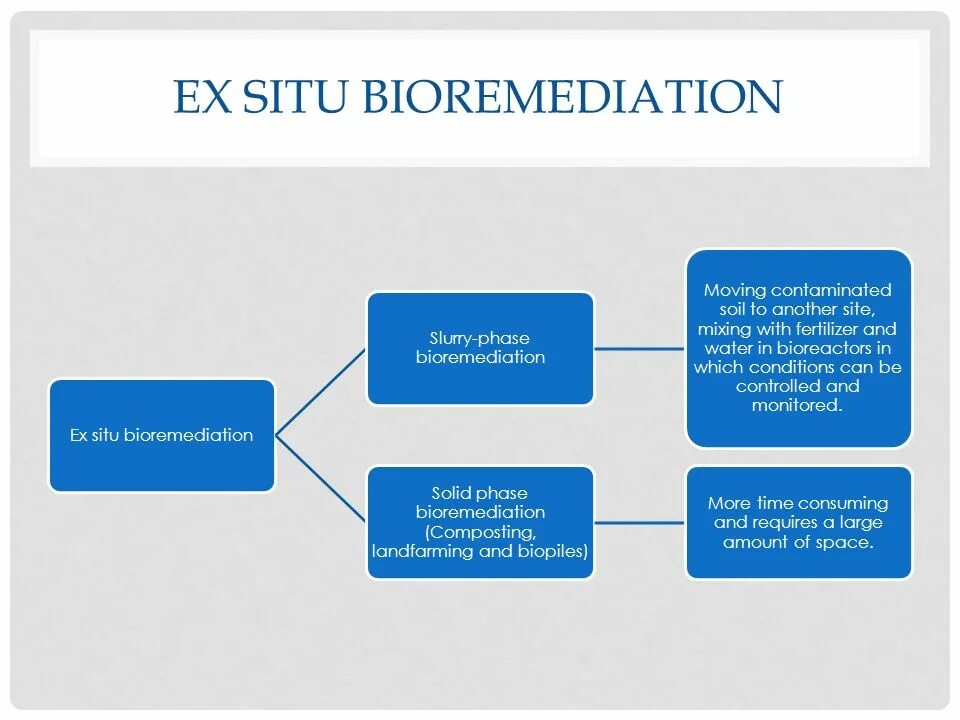 EX SITU BIOREMEDIATION

Ex situ bioremediation

Slurry-phase bioremediation

Moving contaminated soil to another site, mixing with fertilizer and water in bioreactors in which conditions can be controlled and monitored.

Solid phase bioremediation (Composting, landfarming and biopiles)

More time consuming and requires a large amount of space.